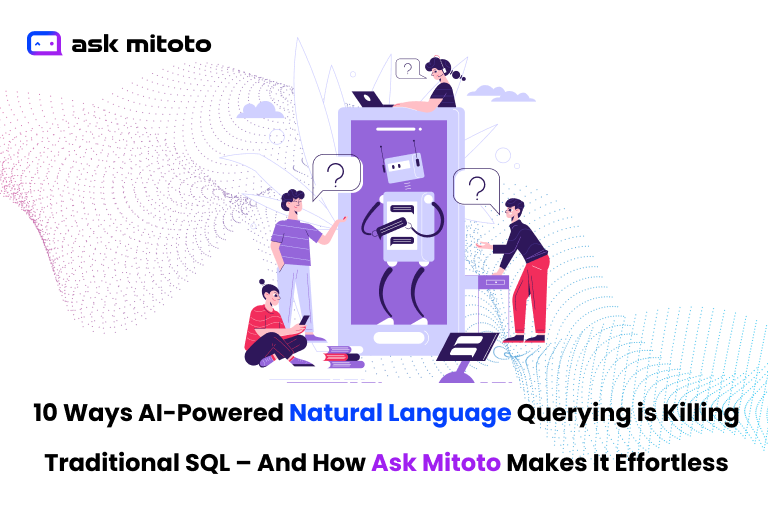 ask mitoto

?

?

?

10 Ways AI-Powered Natural Language Querying is Killing Traditional SQL – And How Ask Mitoto Makes It Effortless